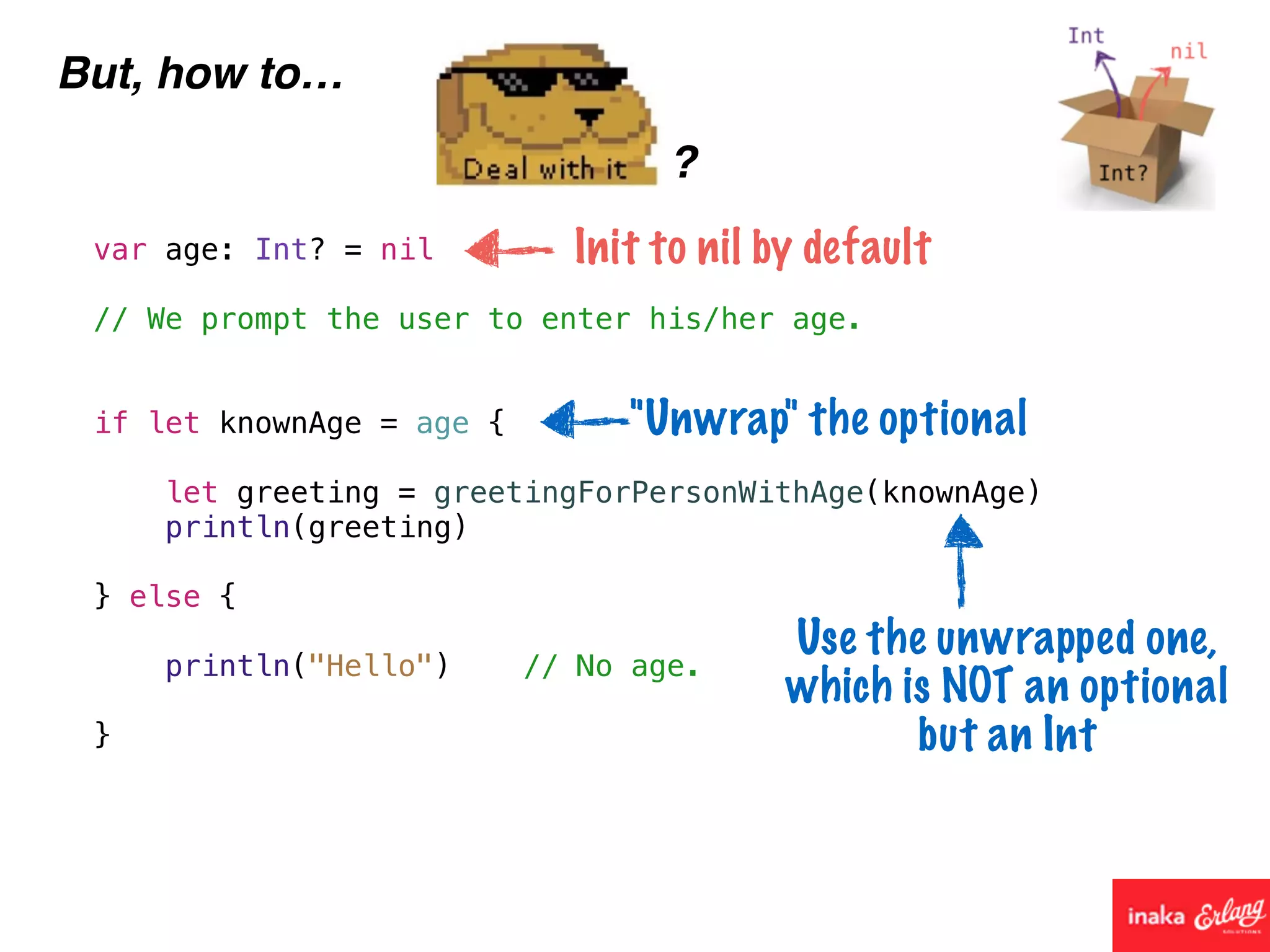 But, how to...

Deal with it ?

Int nil

Int?

var age: Int? = nil

Init to nil by default

// We prompt the user to enter his/her age.

if let knownAge = age {

"Unwrap" the optional

let greeting = greetingForPersonWithAge(knownAge)
println(greeting)

} else {

println("Hello") // No age.

}

Use the unwrapped one, which is NOT an optional but an Int

inaka Erlang SOLUTIONS